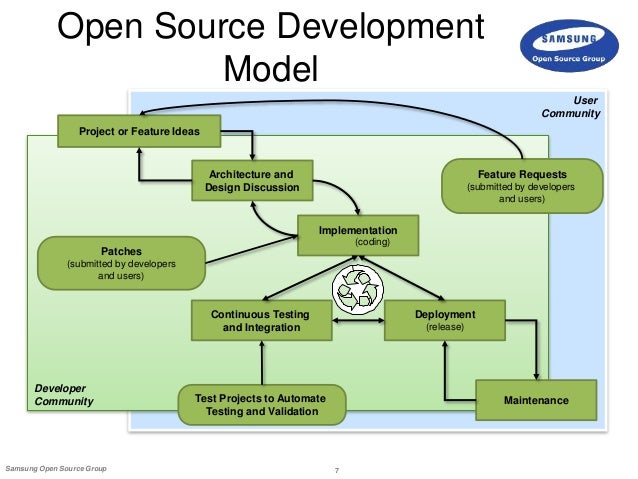 Open Source Development Model

SAMSUNG
Open Source Group

User Community

Project or Feature Ideas

Architecture and Design Discussion

Feature Requests
(submitted by developers and users)

Implementation
(coding)

Patches
(submitted by developers and users)

Continuous Testing and Integration

Deployment
(release)

Developer Community

Test Projects to Automate Testing and Validation

Maintenance

Samsung Open Source Group

7